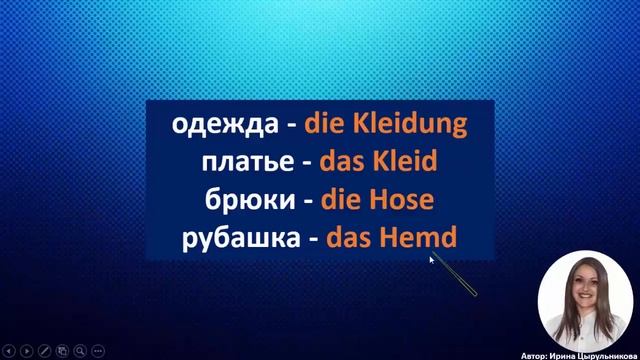 одежда - die Kleidung
платье - das Kleid
брюки - die Hose
рубашка - das Hemd

Автор: Ирина Цырульникова